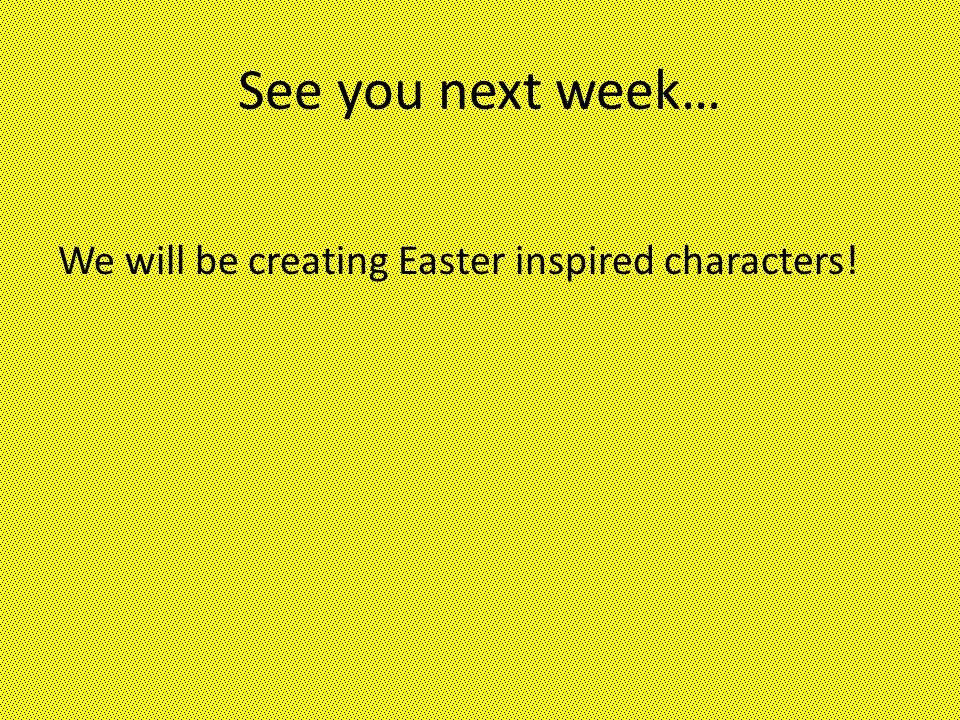 See you next week…

We will be creating Easter inspired characters!